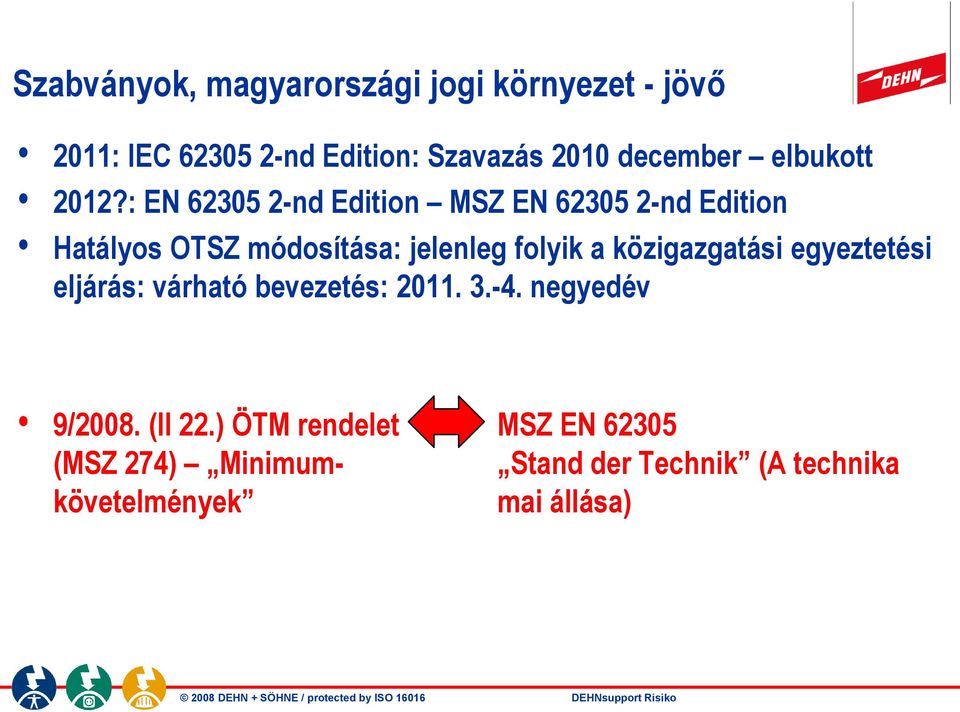 Szabványok, magyarországi jogi környezet - jövő

DEHN

• 2011: IEC 62305 2-nd Edition: Szavazás 2010 december – elbukott
• 2012?: EN 62305 2-nd Edition – MSZ EN 62305 2-nd Edition
• Hatályos OTSZ módosítása: jelenleg folyik a közigazgatási egyeztetési eljárás: várható bevezetés: 2011. 3.-4. negyedév

• 9/2008. (II 22.) ÖTM rendelet (MSZ 274) – „Minimum-követelmények”

MSZ EN 62305
„Stand der Technik” (A technika mai állása)

© 2008 DEHN + SÖHNE / protected by ISO 16016

DEHNsupport Risiko